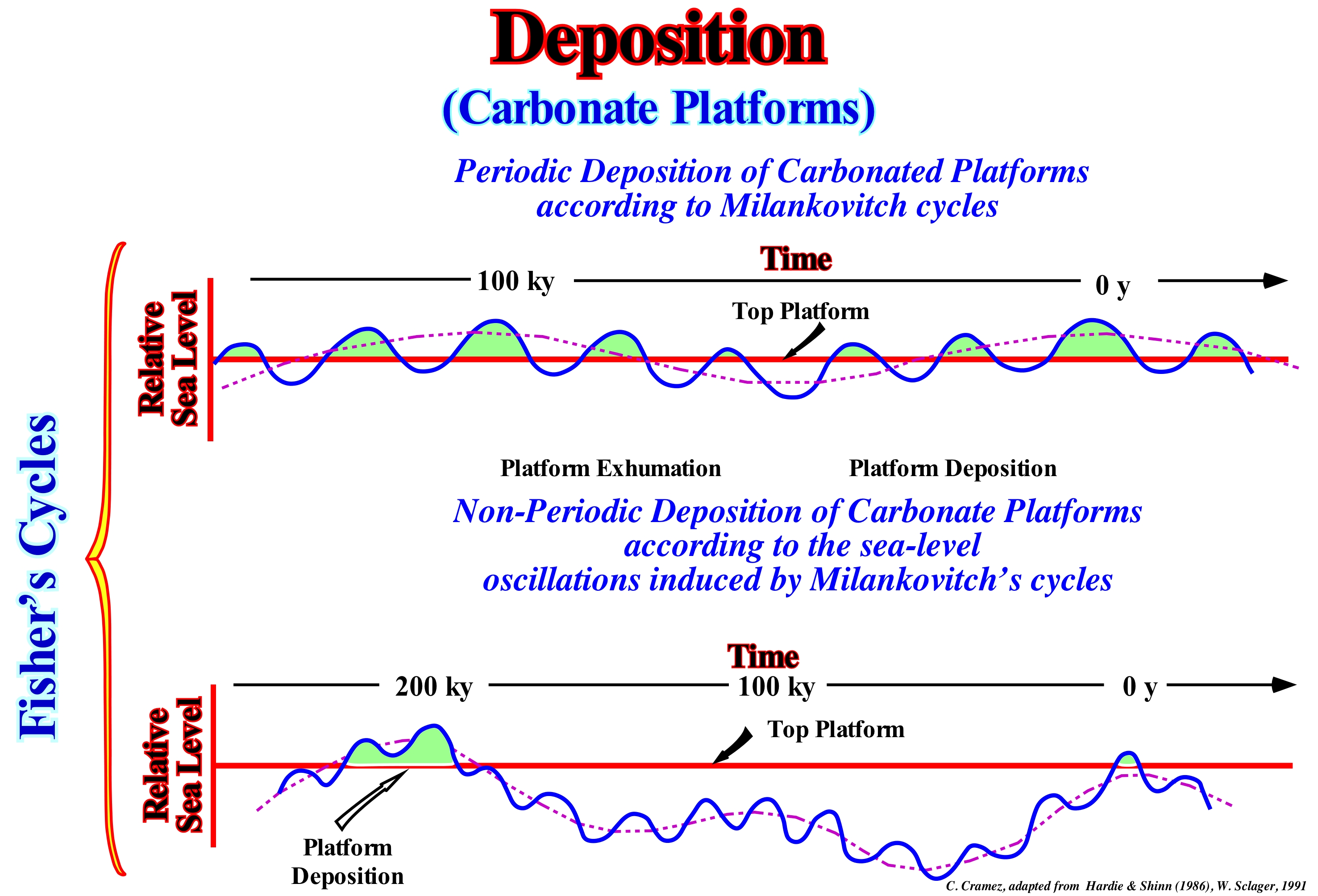 Deposition
(Carbonate Platforms)

Periodic Deposition of Carbonated Platforms according to Milankovitch cycles

Fisher's Cycles

Time

100 ky

0 y

Relative Sea Level

Top Platform

Platform Exhumation

Platform Deposition

Non-Periodic Deposition of Carbonate Platforms according to the sea-level oscillations induced by Milankovitch's cycles

Time

200 ky

100 ky

0 y

Relative Sea Level

Top Platform

Platform Deposition

C. Cramez, adapted from Hardie & Shinn (1986), W. Sclager, 1991